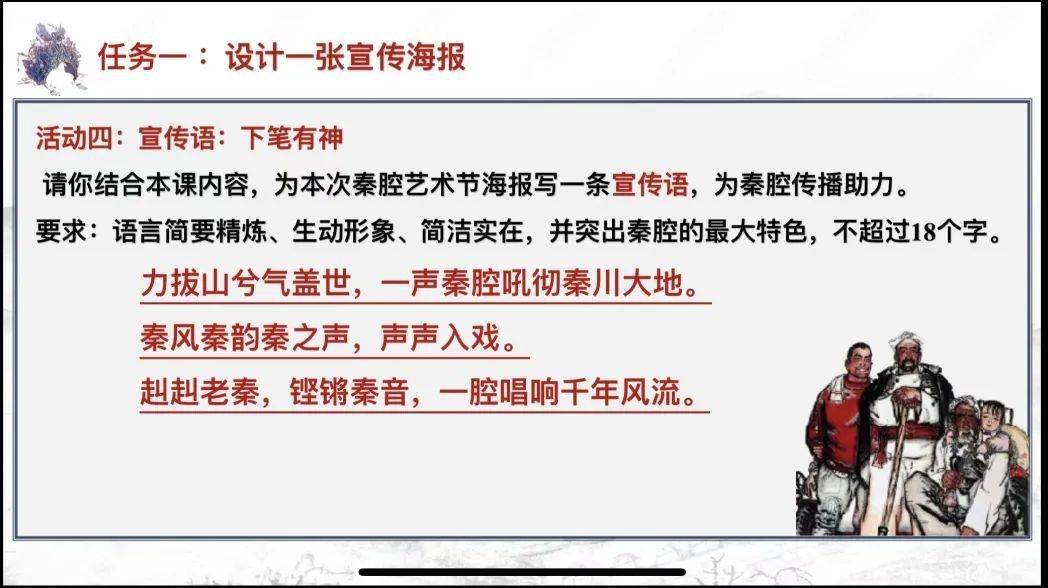 任务一：设计一张宣传海报

活动四：宣传语：下笔有神

请你结合本课内容，为本次秦腔艺术节海报写一条宣传语，为秦腔传播助力。

要求：语言简要精炼、生动形象、简洁实在，并突出秦腔的最大特色，不超过18个字。

力拔山兮气盖世，一声秦腔吼彻秦川大地。

秦风秦韵秦之声，声声入戏。

赳赳老秦，铿锵秦音，一腔唱响千年风流。